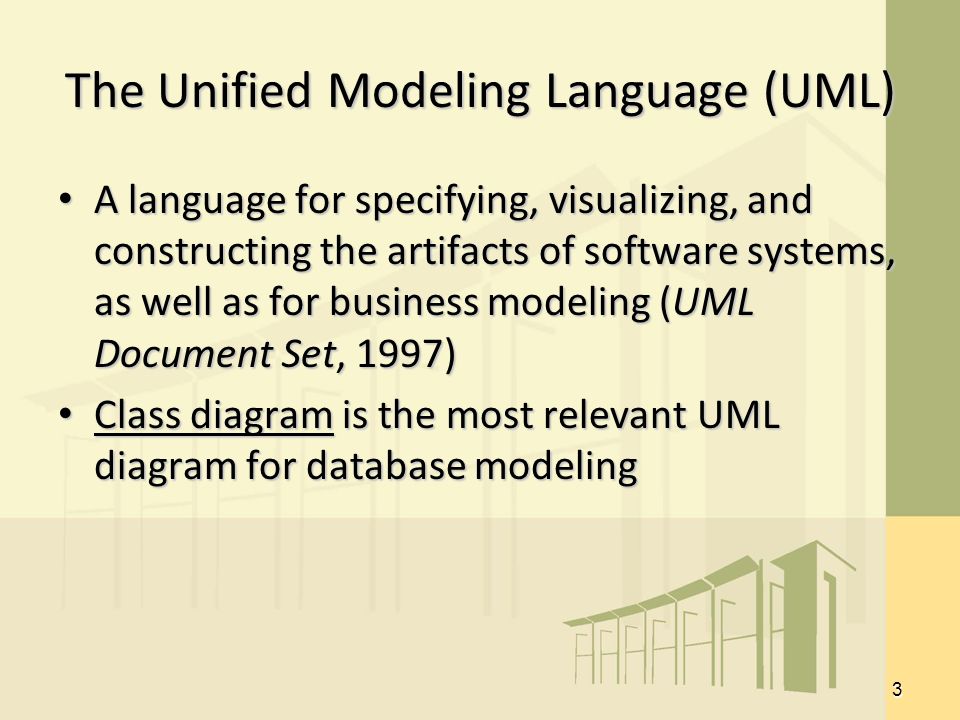 The Unified Modeling Language (UML)

• A language for specifying, visualizing, and constructing the artifacts of software systems, as well as for business modeling (UML Document Set, 1997)

• Class diagram is the most relevant UML diagram for database modeling

3